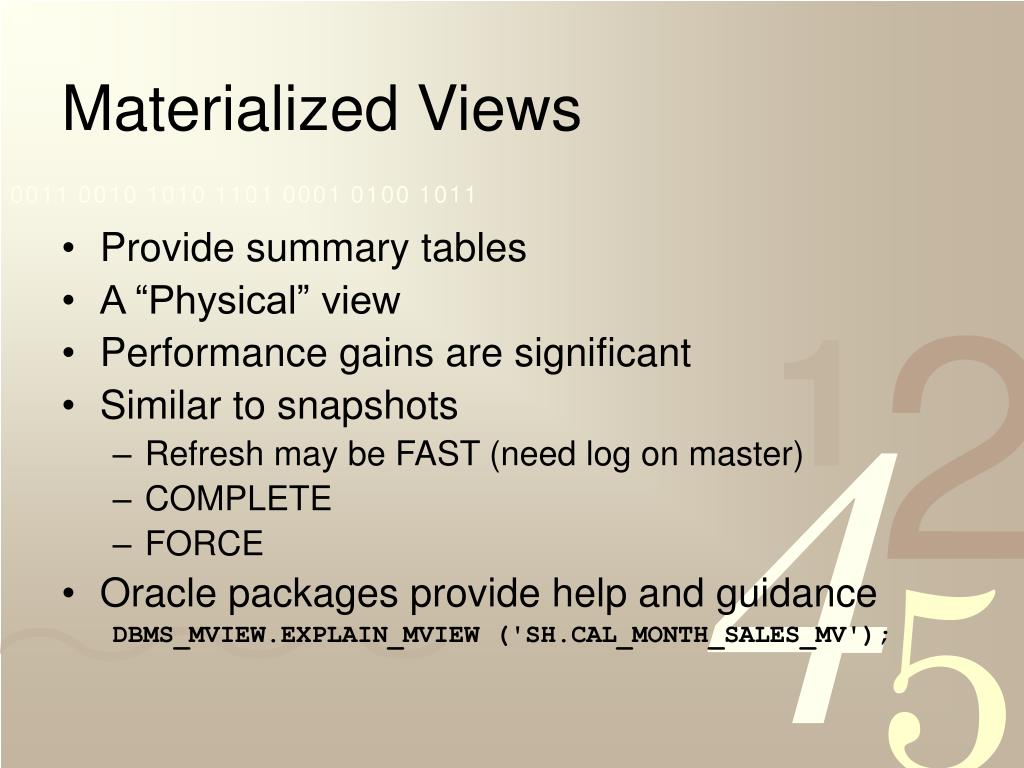 Materialized Views

0011 0010 1010 1101 0001 0100 1011

• Provide summary tables
• A “Physical” view
• Performance gains are significant
• Similar to snapshots
– Refresh may be FAST (need log on master)
– COMPLETE
– FORCE
• Oracle packages provide help and guidance
DBMS_MVIEW.EXPLAIN_MVIEW ('SH.CAL_MONTH_SALES_MV');

1 2 4 5